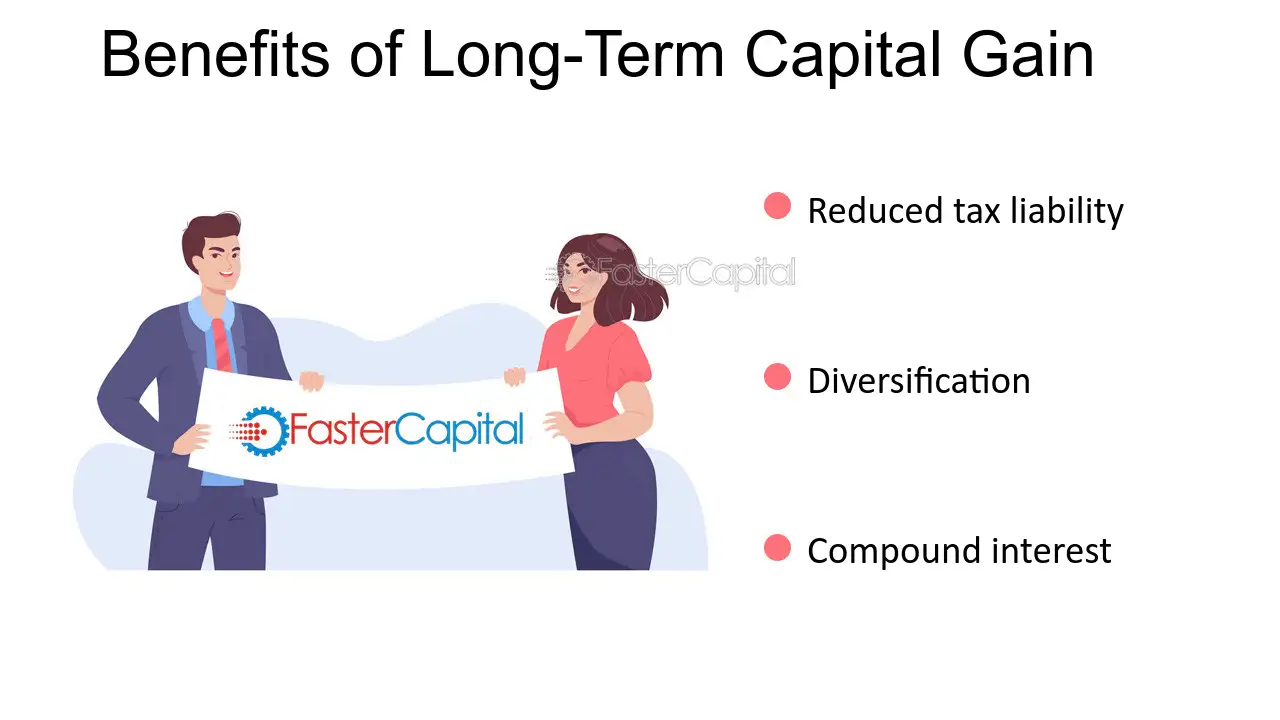 Benefits of Long-Term Capital Gain

FasterCapital

• Reduced tax liability

• Diversification

• Compound interest

FasterCapital